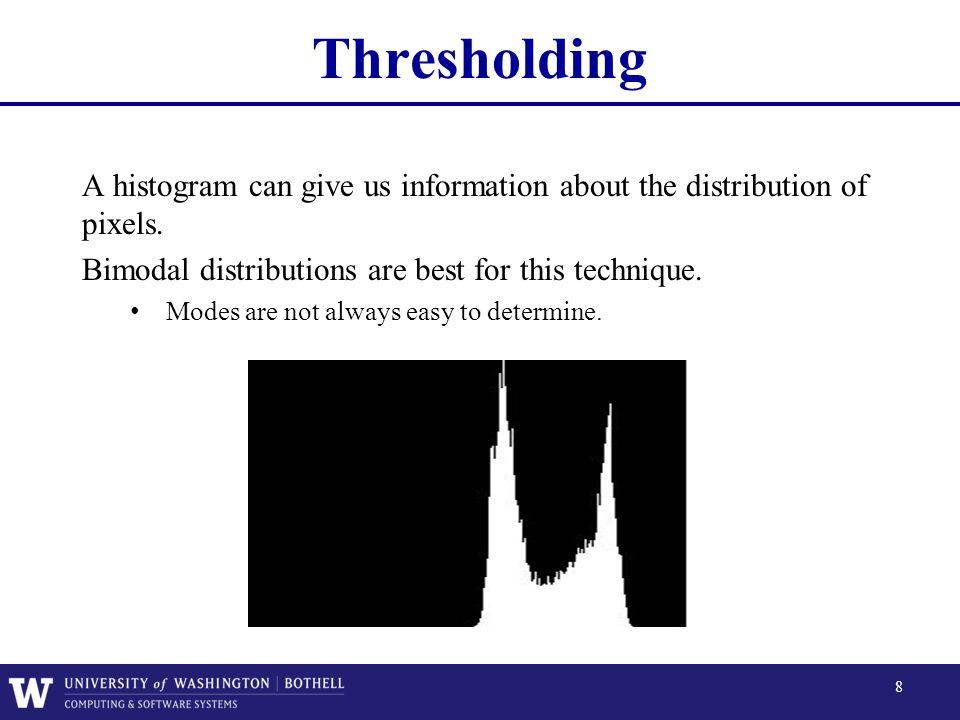 Thresholding

A histogram can give us information about the distribution of pixels.

Bimodal distributions are best for this technique.

• Modes are not always easy to determine.

W UNIVERSITY of WASHINGTON | BOTHELL
COMPUTING & SOFTWARE SYSTEMS

8